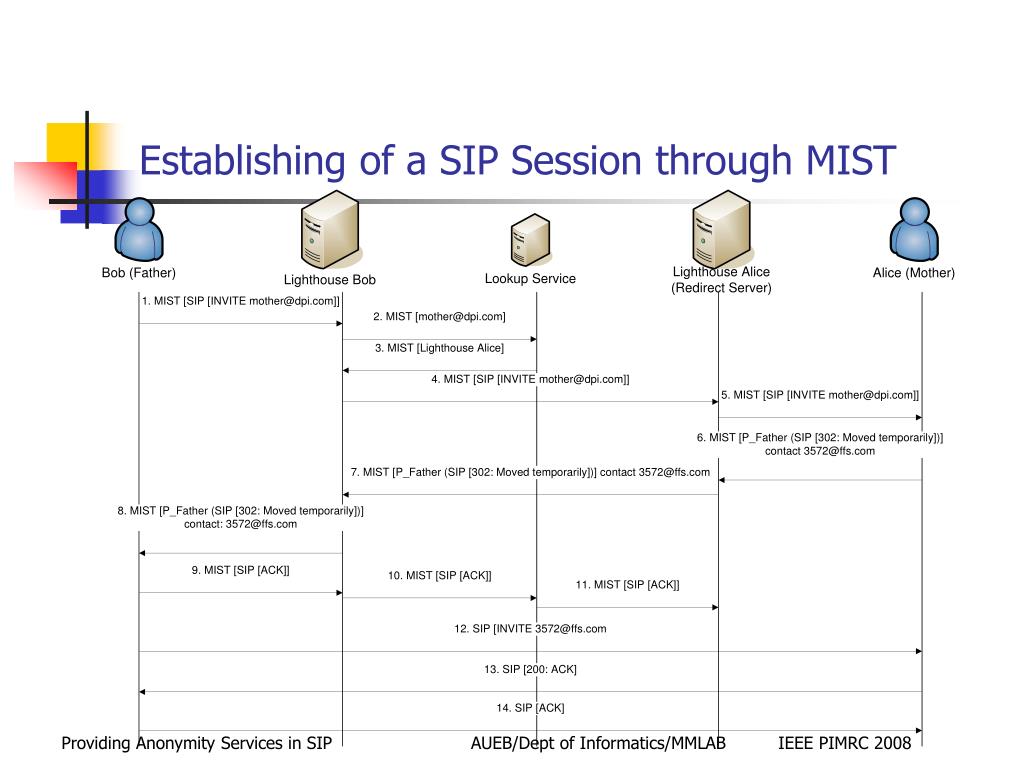 Establishing of a SIP Session through MIST

Bob (Father)

Lighthouse Bob

Lookup Service

Lighthouse Alice (Redirect Server)

Alice (Mother)

1. MIST [SIP [INVITE mother@dpi.com]]

2. MIST [mother@dpi.com]

3. MIST [Lighthouse Alice]

4. MIST [SIP [INVITE mother@dpi.com]]

5. MIST [SIP [INVITE mother@dpi.com]]

6. MIST [P_Father (SIP [302: Moved temporarily])] contact 3572@ffs.com

7. MIST [P_Father (SIP [302: Moved temporarily])] contact 3572@ffs.com

8. MIST [P_Father (SIP [302: Moved temporarily])] contact: 3572@ffs.com

9. MIST [SIP [ACK]]

10. MIST [SIP [ACK]]

11. MIST [SIP [ACK]]

12. SIP [INVITE 3572@ffs.com

13. SIP [200: ACK]

14. SIP [ACK]

Providing Anonymity Services in SIP

AUEB/Dept of Informatics/MMLAB

IEEE PIMRC 2008